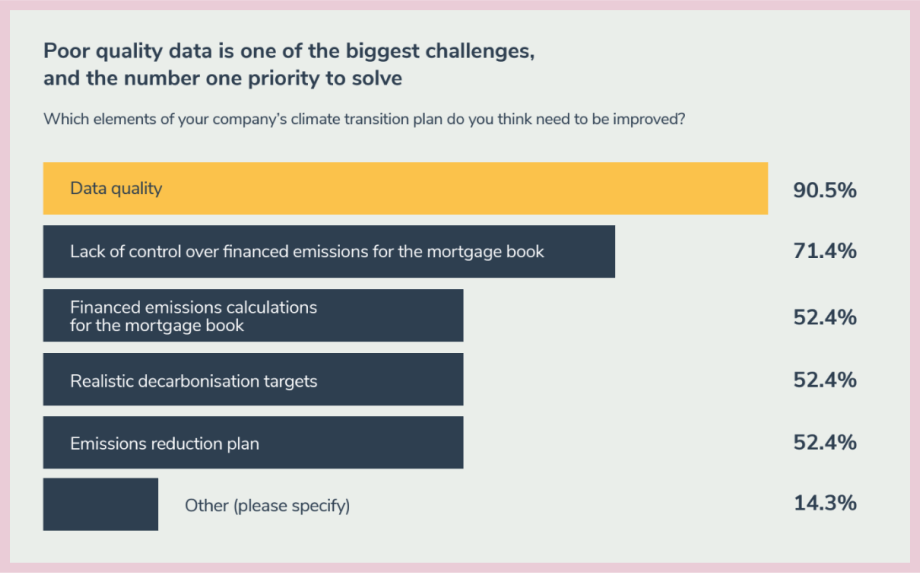 Poor quality data is one of the biggest challenges, and the number one priority to solve

Which elements of your company's climate transition plan do you think need to be improved?

Data quality 90.5%

Lack of control over financed emissions for the mortgage book 71.4%

Financed emissions calculations for the mortgage book 52.4%

Realistic decarbonisation targets 52.4%

Emissions reduction plan 52.4%

Other (please specify) 14.3%